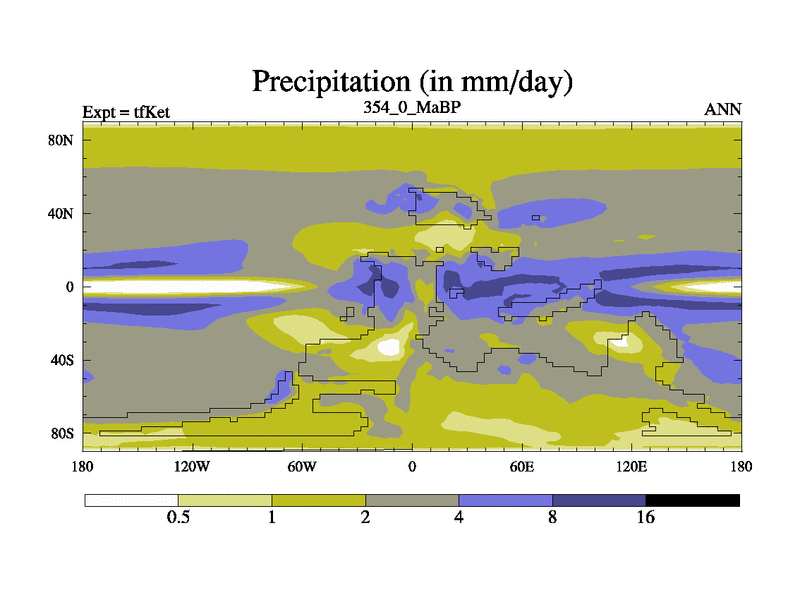 Precipitation (in mm/day)

Expt = tfKet

354_0_MaBP

ANN

80N
40N
0
40S
80S

180 120W 60W 0 60E 120E 180

0.5 1 2 4 8 16